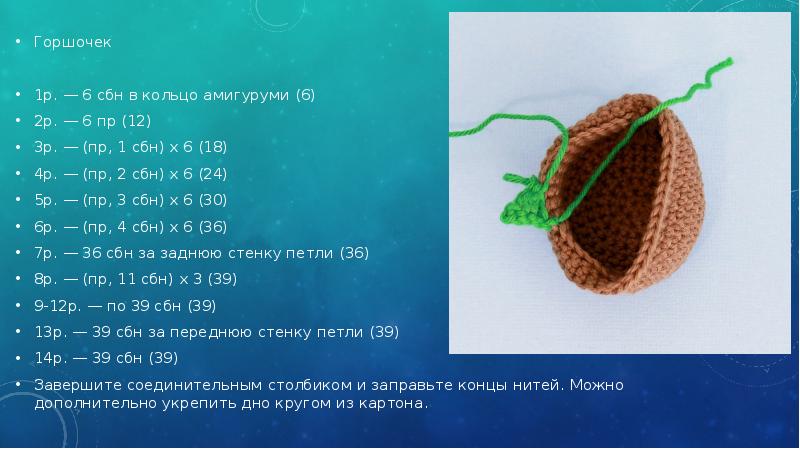 • Горшочек

• 1р. — 6 сбн в кольцо амигуруми (6)
• 2р. — 6 пр (12)
• 3р. — (пр, 1 сбн) х 6 (18)
• 4р. — (пр, 2 сбн) х 6 (24)
• 5р. — (пр, 3 сбн) х 6 (30)
• 6р. — (пр, 4 сбн) х 6 (36)
• 7р. — 36 сбн за заднюю стенку петли (36)
• 8р. — (пр, 11 сбн) х 3 (39)
• 9-12р. — по 39 сбн (39)
• 13р. — 39 сбн за переднюю стенку петли (39)
• 14р. — 39 сбн (39)
• Завершите соединительным столбиком и заправьте концы нитей. Можно дополнительно укрепить дно кругом из картона.